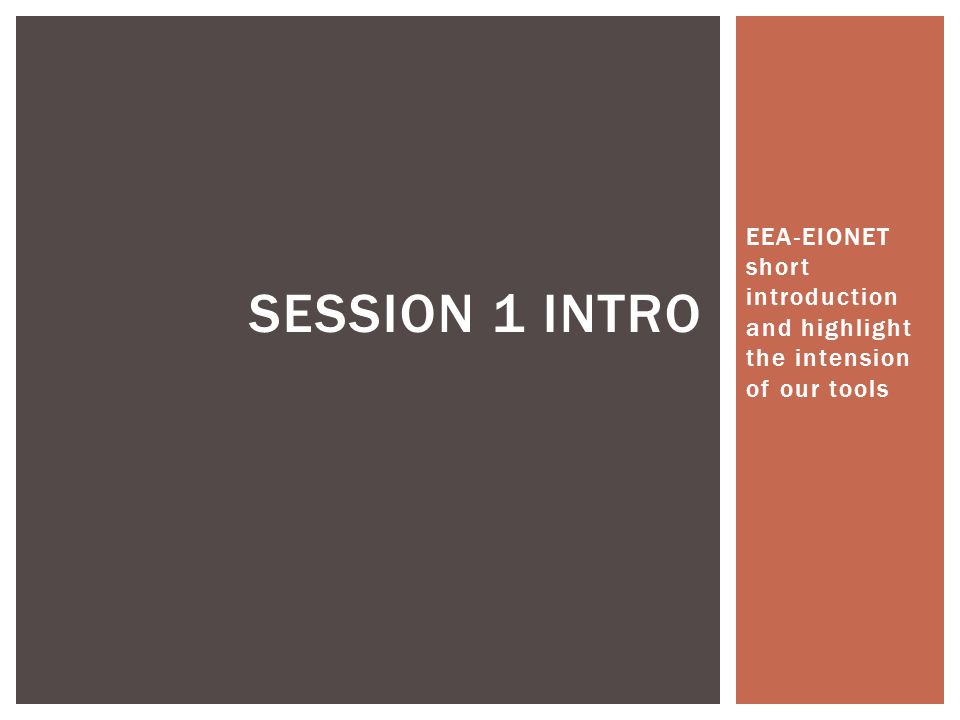 SESSION 1 INTRO

EEA-EIONET short introduction and highlight the intension of our tools